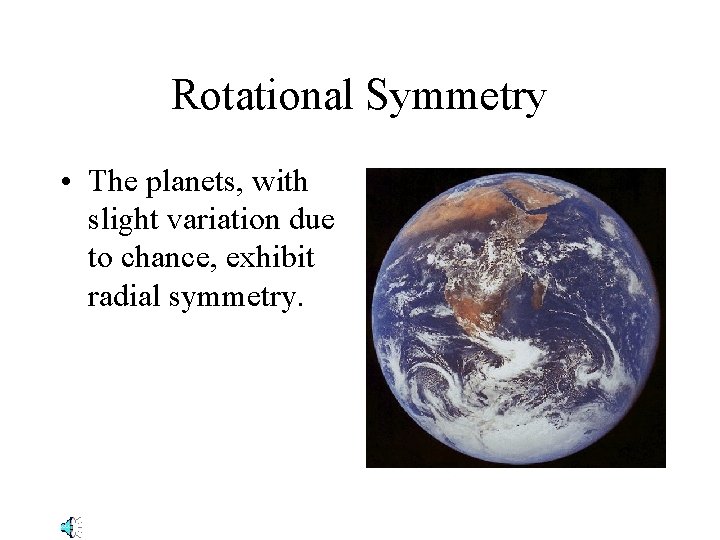 Rotational Symmetry

• The planets, with slight variation due to chance, exhibit radial symmetry.